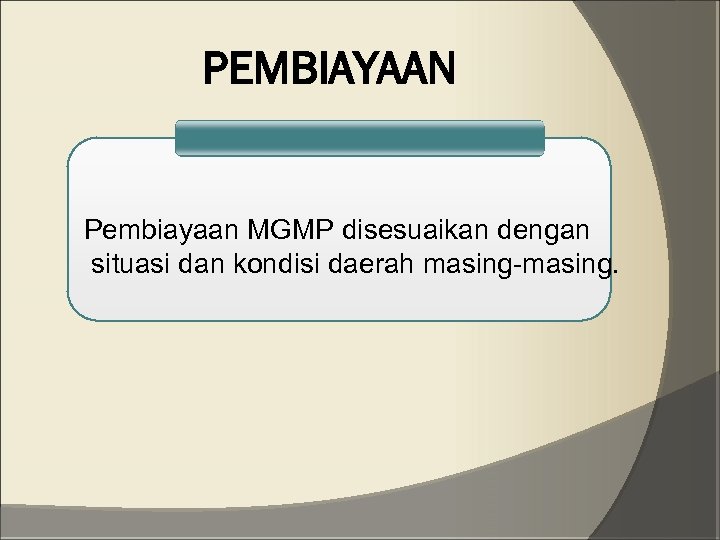 PEMBIAYAAN

Pembiayaan MGMP disesuaikan dengan situasi dan kondisi daerah masing-masing.